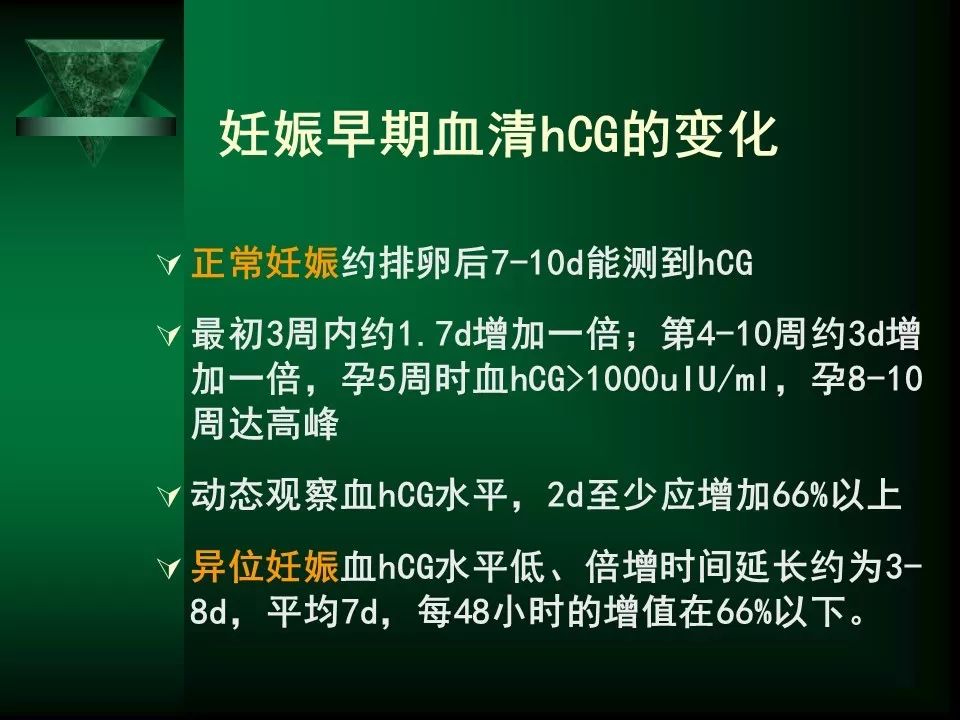 妊娠早期血清hCG的变化

正常妊娠约排卵后7-10d能测到hCG

最初3周内约1.7d增加一倍；第4-10周约3d增加一倍，孕5周时血hCG>1000uIU/ml，孕8-10周达高峰

动态观察血hCG水平，2d至少应增加66%以上

异位妊娠血hCG水平低、倍增时间延长约为3-8d，平均7d，每48小时的增值在66%以下。